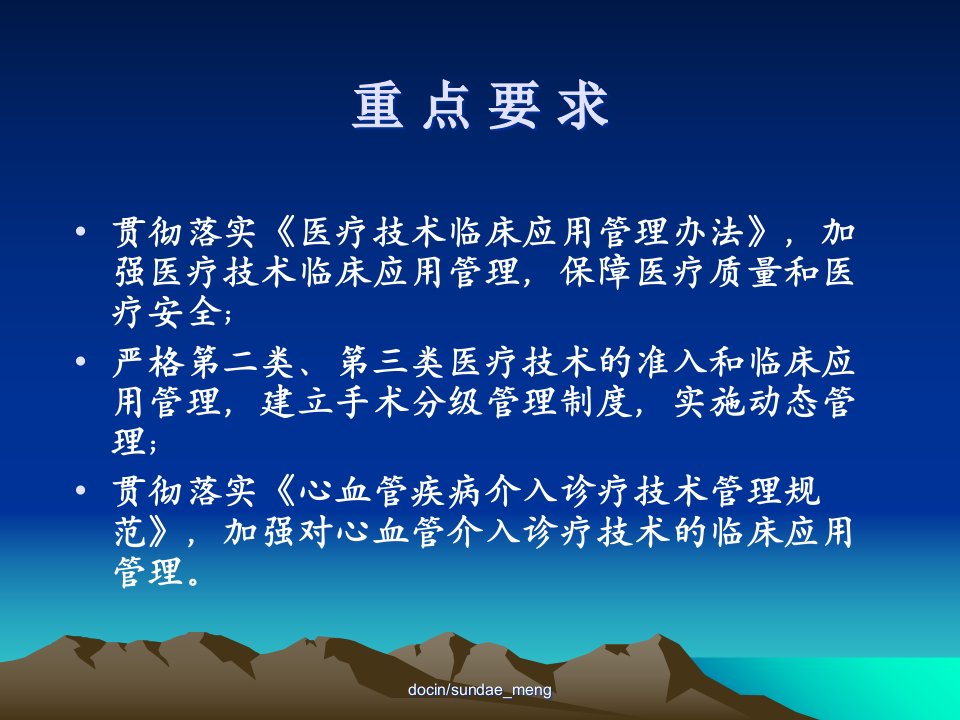 重点要求

• 贯彻落实《医疗技术临床应用管理办法》，加强医疗技术临床应用管理，保障医疗质量和医疗安全；
• 严格第二类、第三类医疗技术的准入和临床应用管理，建立手术分级管理制度，实施动态管理；
• 贯彻落实《心血管疾病介入诊疗技术管理规范》，加强对心血管介入诊疗技术的临床应用管理。

docin/sundae_meng